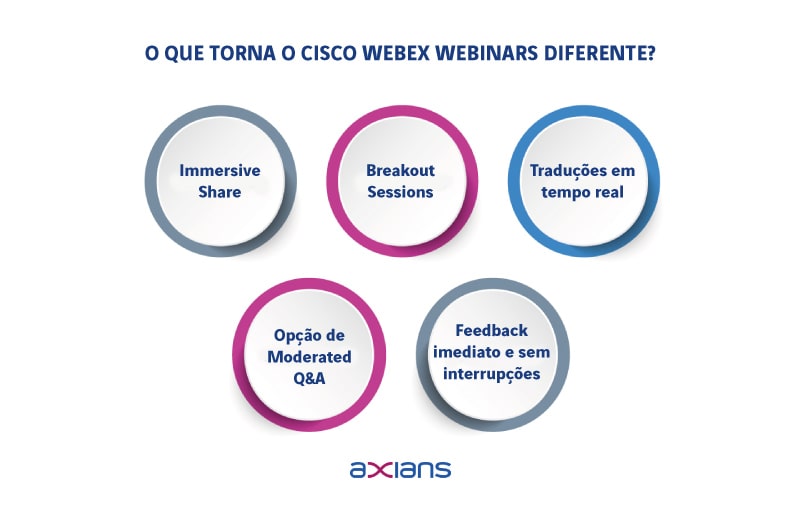 O QUE TORNA O CISCO WEBEX WEBINARS DIFERENTE?

Immersive Share

Breakout Sessions

Traduções em tempo real

Opção de Moderated Q&A

Feedback imediato e sem interrupções

axians